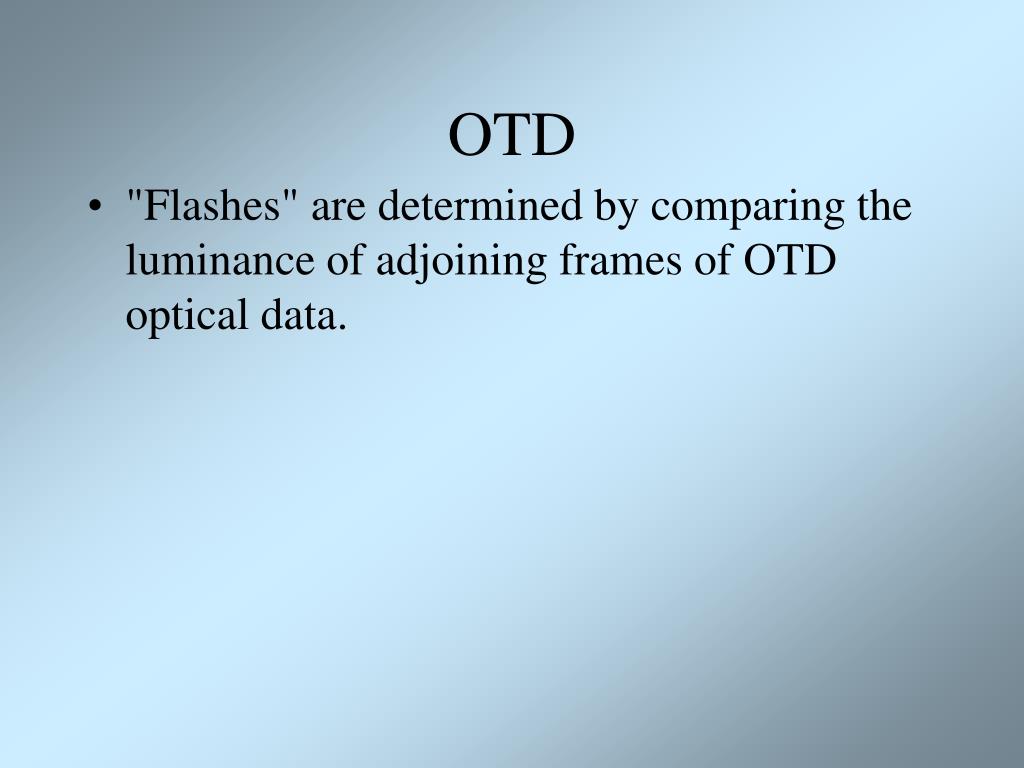 OTD

• "Flashes" are determined by comparing the luminance of adjoining frames of OTD optical data.